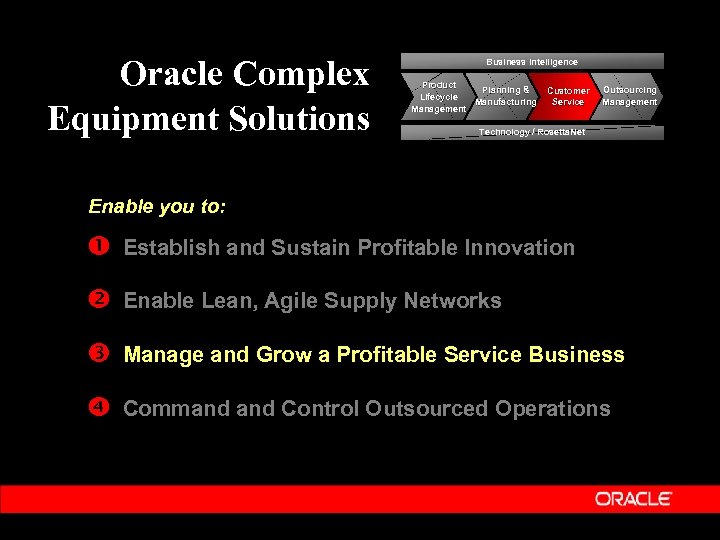 Oracle Complex Equipment Solutions

Business Intelligence

Product Lifecycle Management

Planning & Manufacturing

Customer Service

Outsourcing Management

Technology / RosettaNet

Enable you to:

❶ Establish and Sustain Profitable Innovation

❷ Enable Lean, Agile Supply Networks

❸ Manage and Grow a Profitable Service Business

❹ Command and Control Outsourced Operations

ORACLE